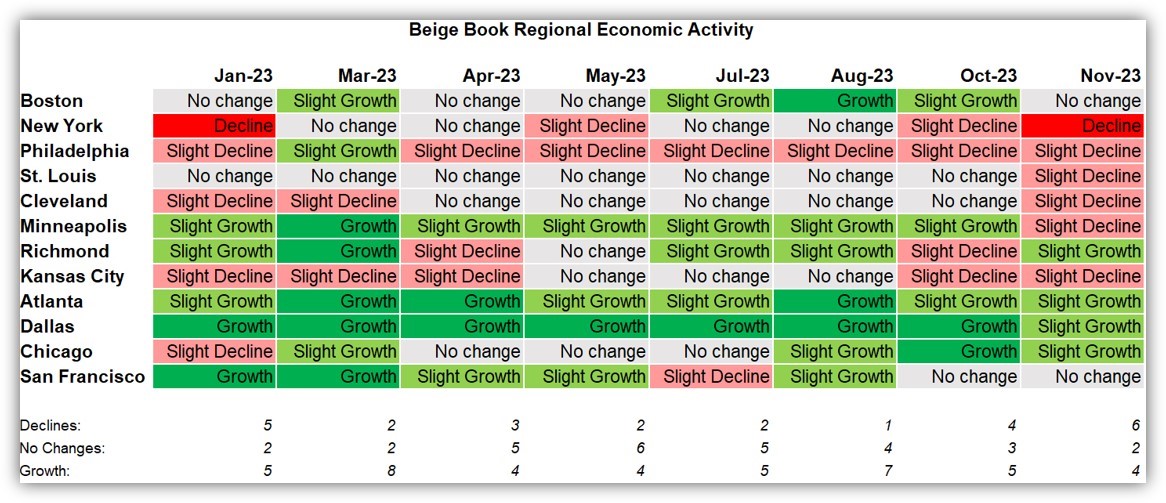 Beige Book Regional Economic Activity

| | Jan-23 | Mar-23 | Apr-23 | May-23 | Jul-23 | Aug-23 | Oct-23 | Nov-23 |
|---|---|---|---|---|---|---|---|---|
| Boston | No change | Slight Growth | No change | No change | Slight Growth | Growth | Slight Growth | No change |
| New York | Decline | No change | No change | Slight Decline | No change | No change | Slight Decline | Decline |
| Philadelphia | Slight Decline | Slight Growth | Slight Decline | Slight Decline | Slight Decline | Slight Decline | Slight Decline | Slight Decline |
| St. Louis | No change | No change | No change | No change | No change | No change | No change | Slight Decline |
| Cleveland | Slight Decline | Slight Decline | No change | No change | No change | No change | No change | Slight Decline |
| Minneapolis | Slight Growth | Growth | Slight Growth | Slight Growth | Slight Growth | Slight Growth | Slight Growth | Slight Decline |
| Richmond | Slight Growth | Growth | Slight Decline | No change | Slight Growth | Slight Growth | Slight Decline | Slight Growth |
| Kansas City | Slight Decline | Slight Decline | Slight Decline | No change | No change | No change | Slight Decline | Slight Decline |
| Atlanta | Slight Growth | Growth | Growth | Slight Growth | Slight Growth | Growth | Slight Growth | Slight Growth |
| Dallas | Growth | Growth | Growth | Growth | Growth | Growth | Growth | Slight Growth |
| Chicago | Slight Decline | Slight Growth | No change | No change | No change | Slight Growth | Growth | Slight Growth |
| San Francisco | Growth | Growth | Slight Growth | Slight Growth | Slight Decline | Slight Growth | No change | No change |
| | | | | | | | | |
| Declines: | 5 | 2 | 3 | 2 | 2 | 1 | 4 | 6 |
| No Changes: | 2 | 2 | 5 | 6 | 5 | 4 | 3 | 2 |
| Growth: | 5 | 8 | 4 | 4 | 5 | 7 | 5 | 4 |